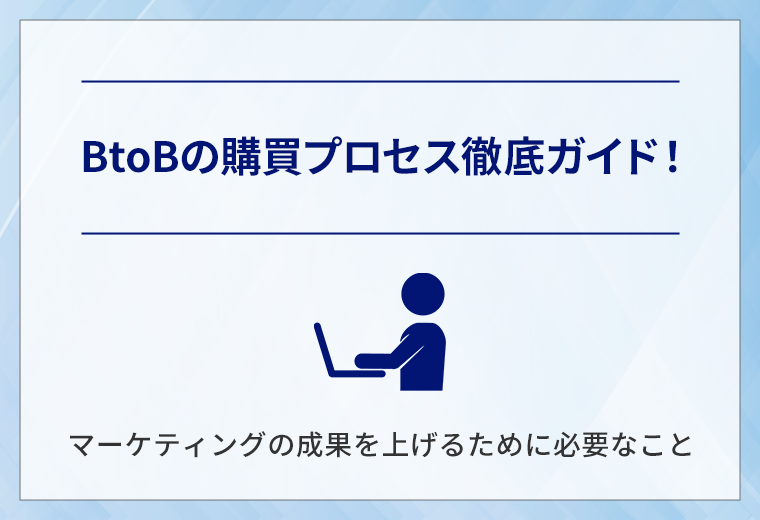 BtoBの購買プロセス徹底ガイド！

マーケティングの成果を上げるために必要なこと